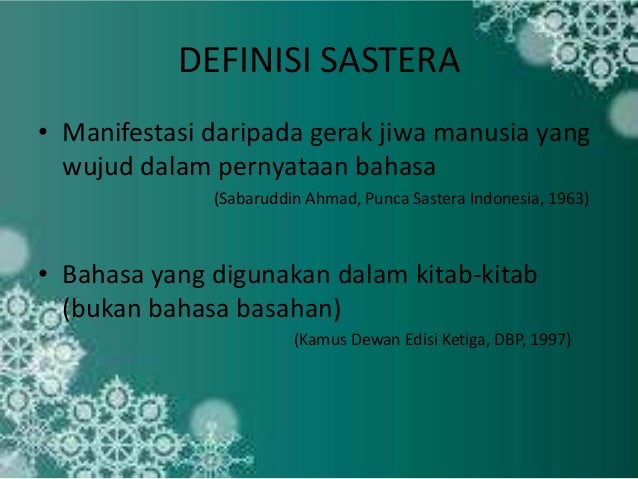 DEFINISI SASTERA

• Manifestasi daripada gerak jiwa manusia yang wujud dalam pernyataan bahasa

(Sabaruddin Ahmad, Punca Sastera Indonesia, 1963)

• Bahasa yang digunakan dalam kitab-kitab (bukan bahasa basahan)

(Kamus Dewan Edisi Ketiga, DBP, 1997)